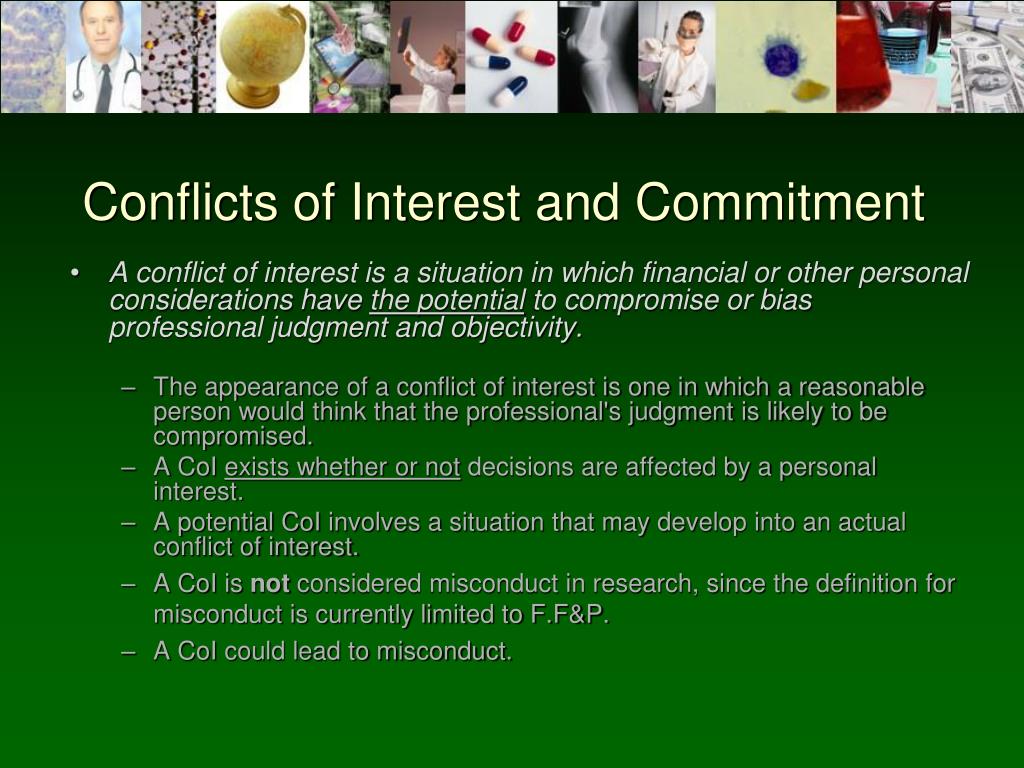 Conflicts of Interest and Commitment

• A conflict of interest is a situation in which financial or other personal considerations have the potential to compromise or bias professional judgment and objectivity.

– The appearance of a conflict of interest is one in which a reasonable person would think that the professional's judgment is likely to be compromised.
– A CoI exists whether or not decisions are affected by a personal interest.
– A potential CoI involves a situation that may develop into an actual conflict of interest.
– A CoI is not considered misconduct in research, since the definition for misconduct is currently limited to F.F&P.
– A CoI could lead to misconduct.